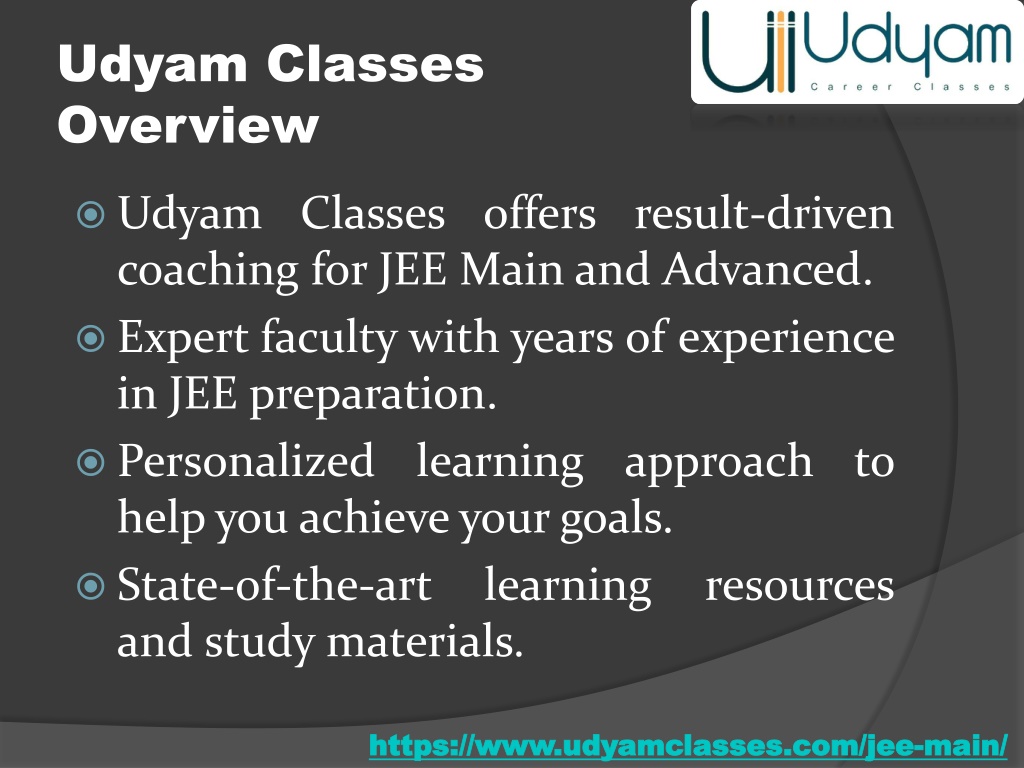 Udyam Classes Overview

Udyam
Career Classes

Udyam Classes offers result-driven coaching for JEE Main and Advanced.

Expert faculty with years of experience in JEE preparation.

Personalized learning approach to help you achieve your goals.

State-of-the-art learning resources and study materials.

https://www.udyamclasses.com/jee-main/